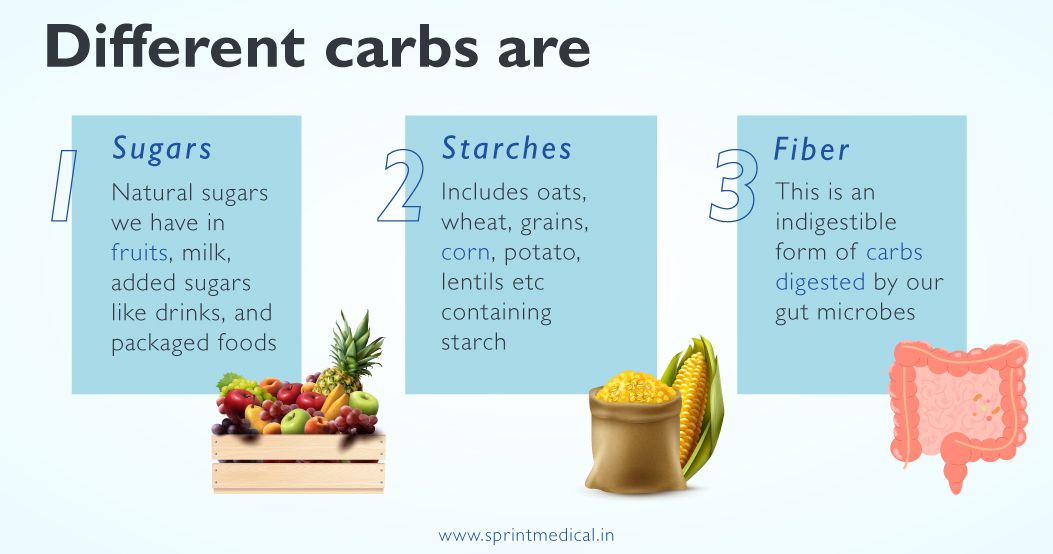 Different carbs are

1
Sugars
Natural sugars we have in fruits, milk, added sugars like drinks, and packaged foods

2
Starches
Includes oats, wheat, grains, corn, potato, lentils etc containing starch

3
Fiber
This is an indigestible form of carbs digested by our gut microbes

www.sprintmedical.in